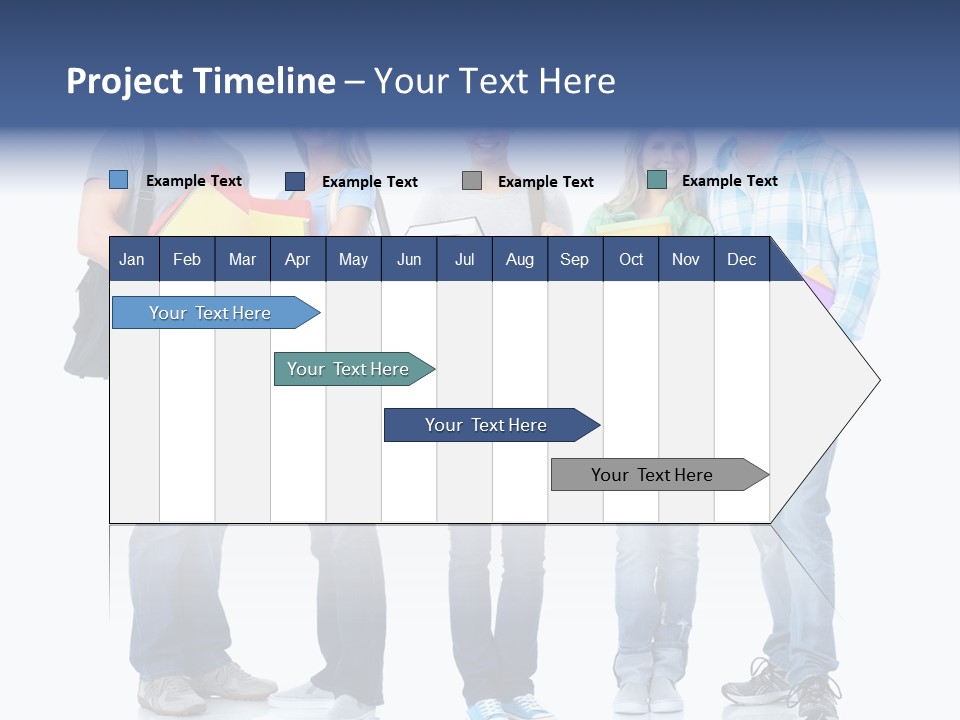 Project Timeline – Your Text Here

Example Text Example Text Example Text Example Text

| Jan | Feb | Mar | Apr | May | Jun | Jul | Aug | Sep | Oct | Nov | Dec |
|---|---|---|---|---|---|---|---|---|---|---|---|

Your Text Here

Your Text Here

Your Text Here

Your Text Here